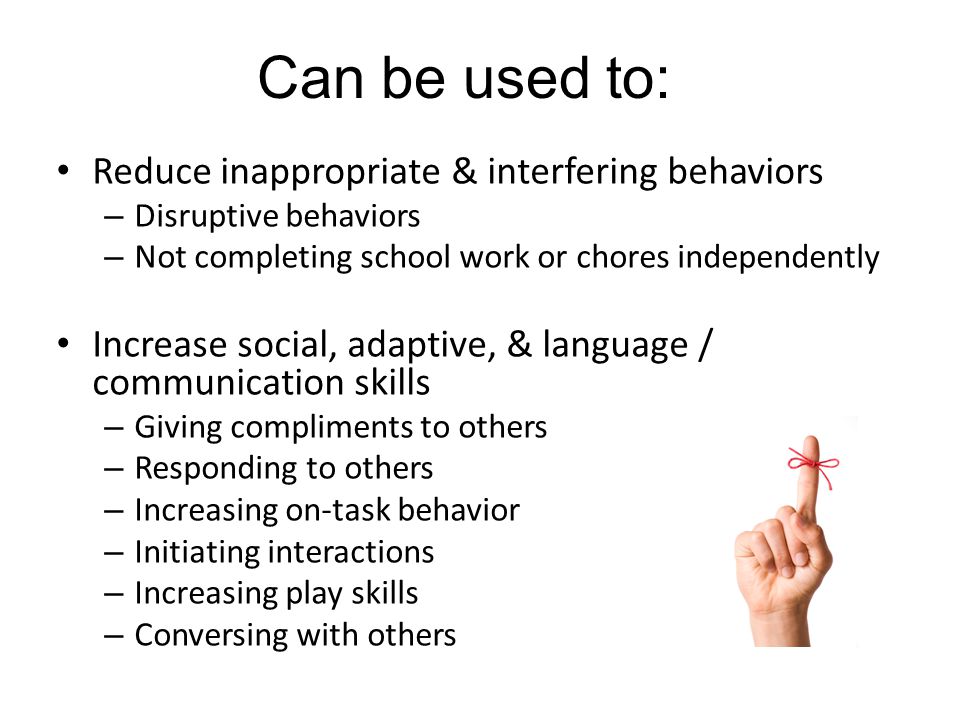 Can be used to:

• Reduce inappropriate & interfering behaviors
– Disruptive behaviors
– Not completing school work or chores independently

• Increase social, adaptive, & language / communication skills
– Giving compliments to others
– Responding to others
– Increasing on-task behavior
– Initiating interactions
– Increasing play skills
– Conversing with others